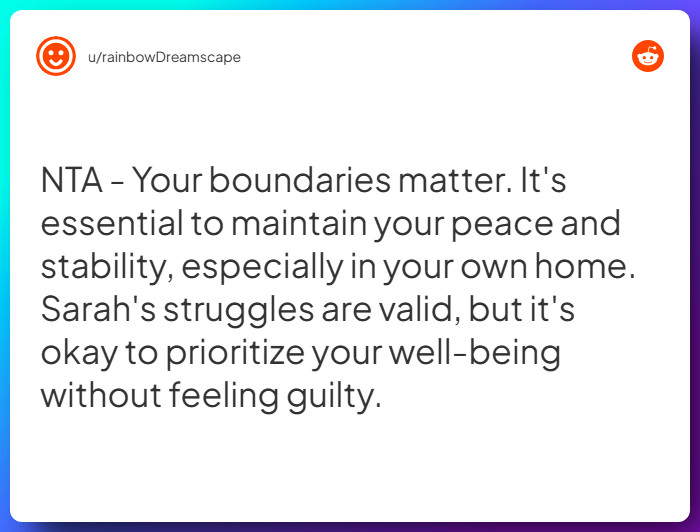 u/rainbowDreamscape

NTA - Your boundaries matter. It's essential to maintain your peace and stability, especially in your own home. Sarah's struggles are valid, but it's okay to prioritize your well-being without feeling guilty.